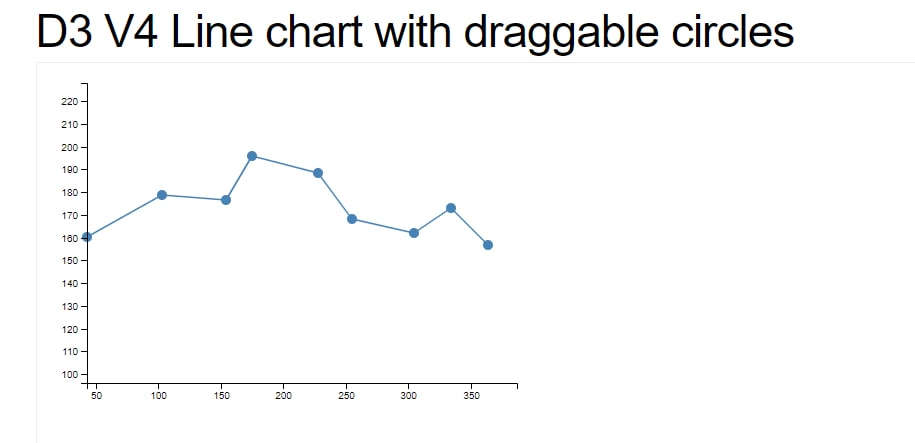 D3 V4 Line chart with draggable circles

220
210
200
190
180
170
160
150
140
130
120
110
100

50 100 150 200 250 300 350